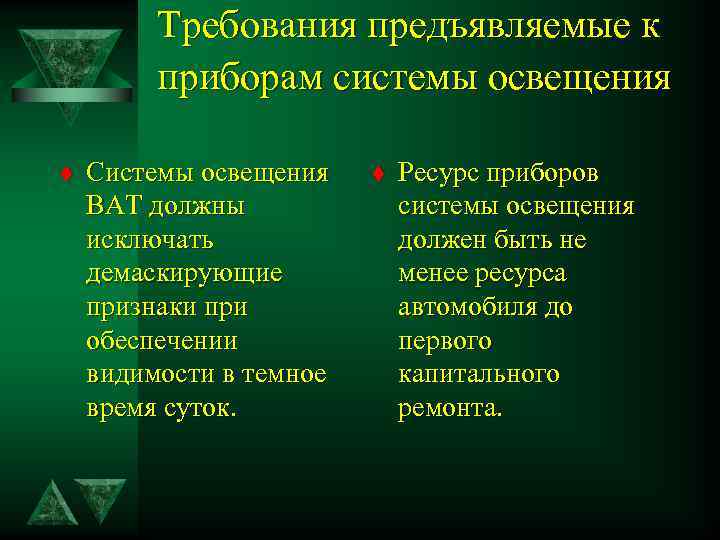 Требования предъявляемые к приборам системы освещения

Системы освещения ВАТ должны исключать демаскирующие признаки при обеспечении видимости в темное время суток.

Ресурс приборов системы освещения должен быть не менее ресурса автомобиля до первого капитального ремонта.